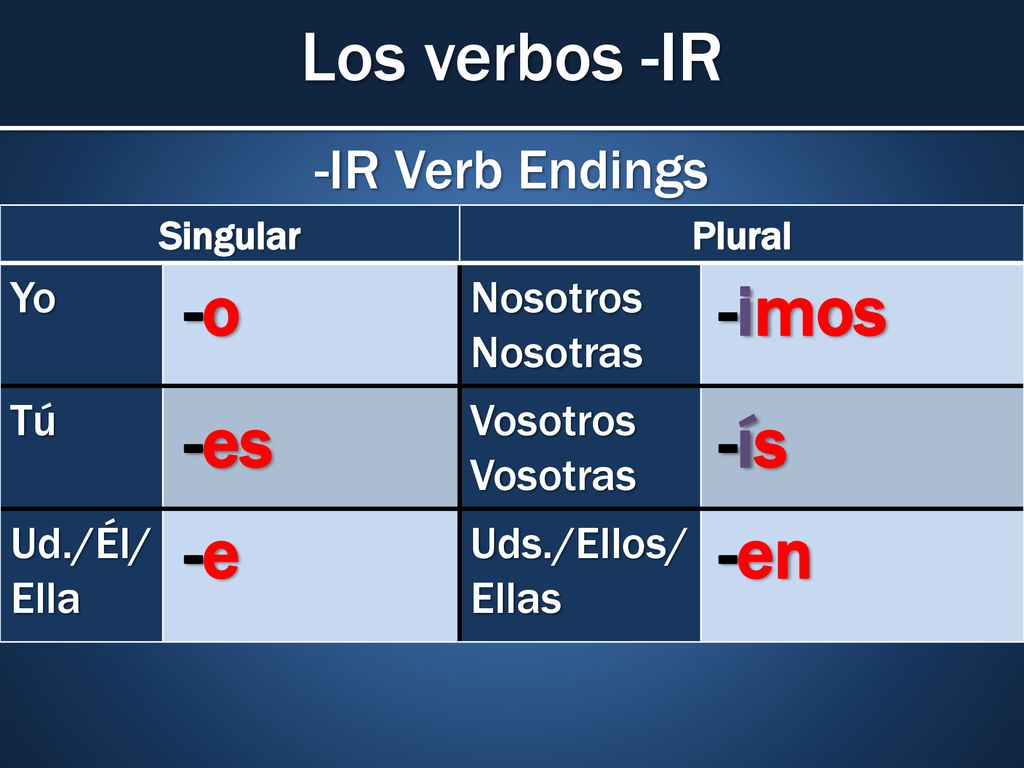 Los verbos -IR

-IR Verb Endings

| Singular | | Plural | |
|---|---|---|---|
| Yo | -o | Nosotros Nosotras | -imos |
| Tú | -es | Vosotros Vosotras | -ís |
| Ud./Él/ Ella | -e | Uds./Ellos/ Ellas | -en |